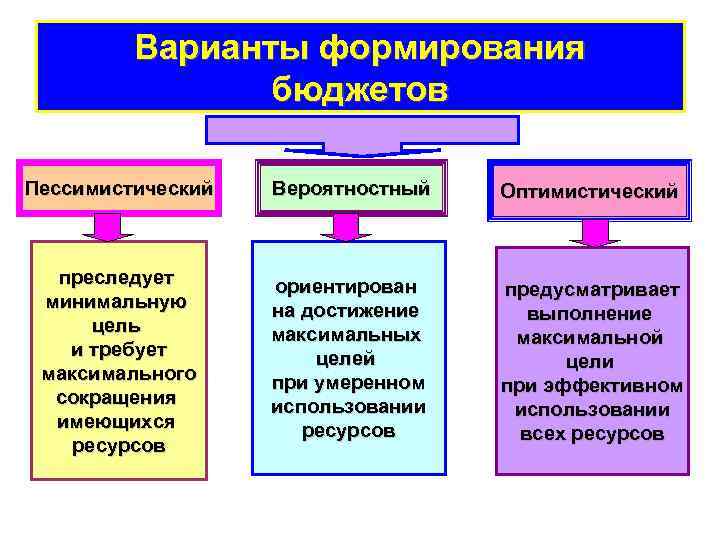 Варианты формирования бюджетов

Пессимистический

Вероятностный

Оптимистический

преследует минимальную цель и требует максимального сокращения имеющихся ресурсов

ориентирован на достижение максимальных целей при умеренном использовании ресурсов

предусматривает выполнение максимальной цели при эффективном использовании всех ресурсов